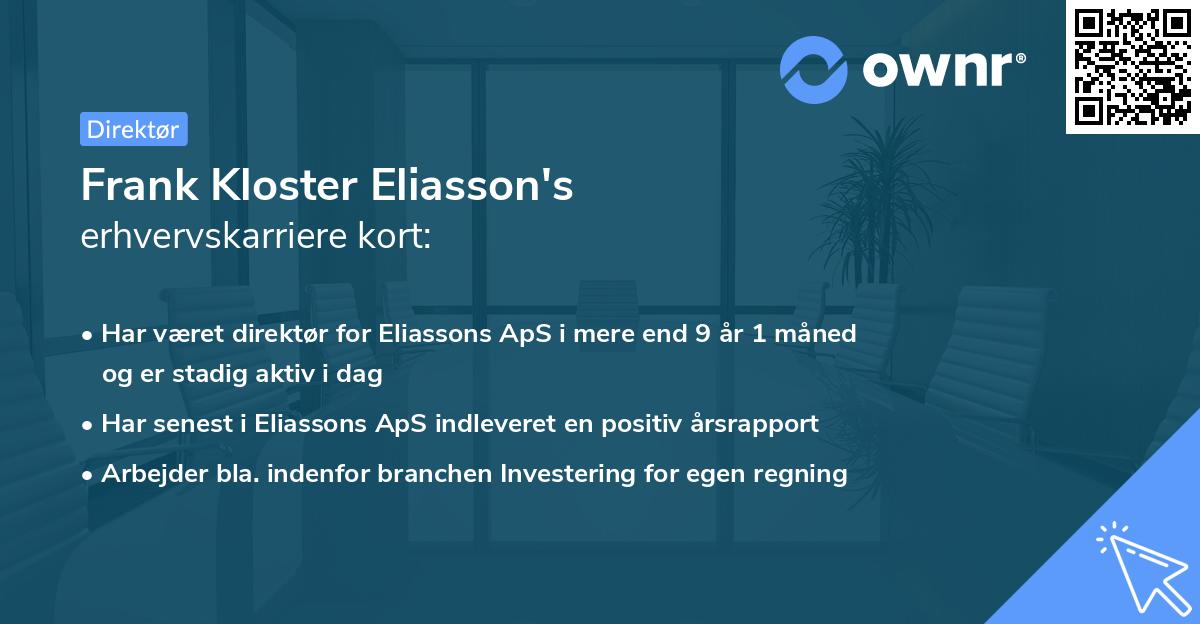 ownr®

Direktør

Frank Kloster Eliasson's
erhvervskarriere kort:

• Har været direktør for Eliassons ApS i mere end 9 år 1 måned og er stadig aktiv i dag
• Har senest i Eliassons ApS indleveret en positiv årsrapport
• Arbejder bla. indenfor branchen Investering for egen regning